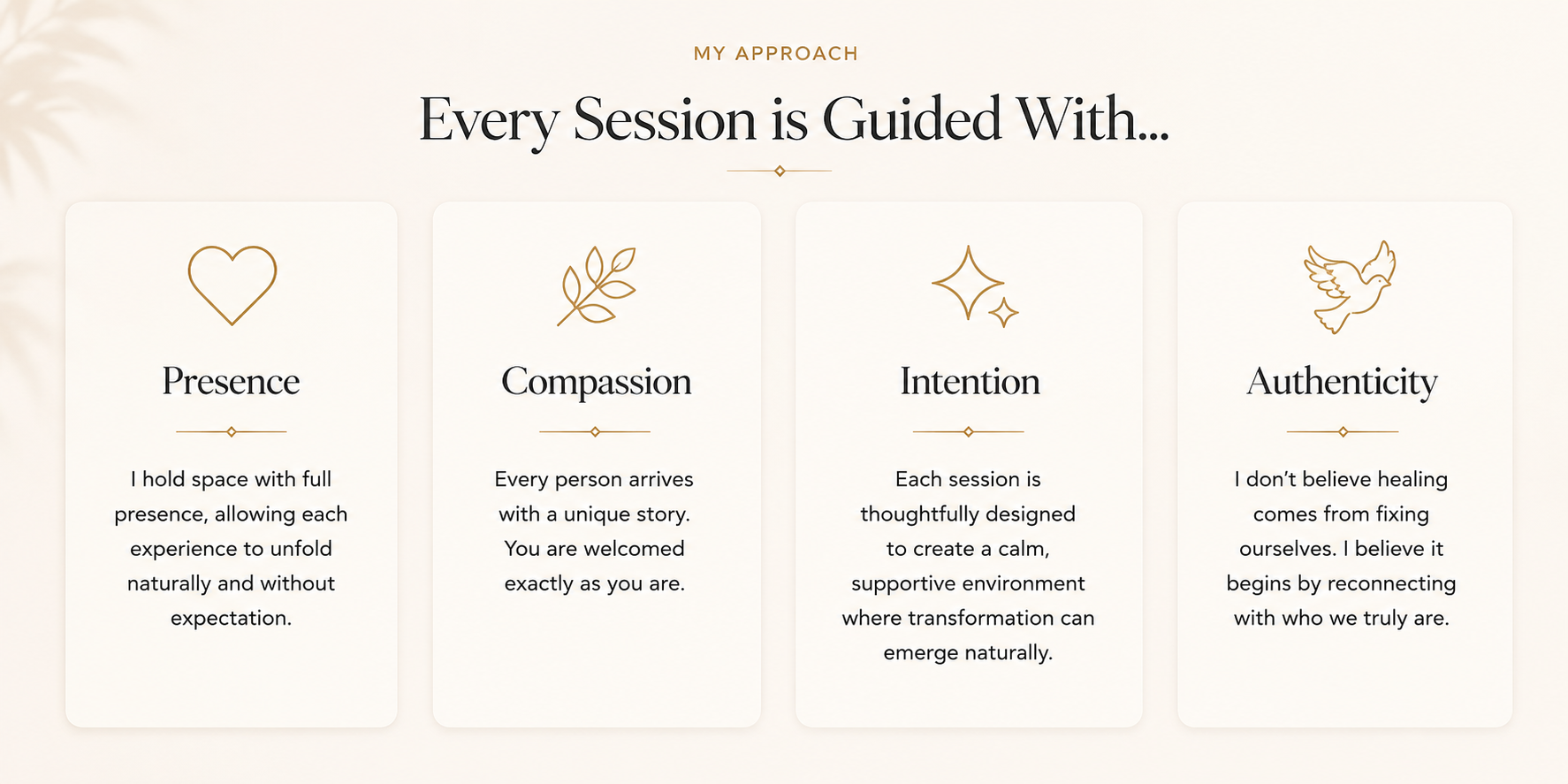 MY APPROACH

Every Session is Guided With...

Presence

I hold space with full presence, allowing each experience to unfold naturally and without expectation.

Compassion

Every person arrives with a unique story. You are welcomed exactly as you are.

Intention

Each session is thoughtfully designed to create a calm, supportive environment where transformation can emerge naturally.

Authenticity

I don't believe healing comes from fixing ourselves. I believe it begins by reconnecting with who we truly are.